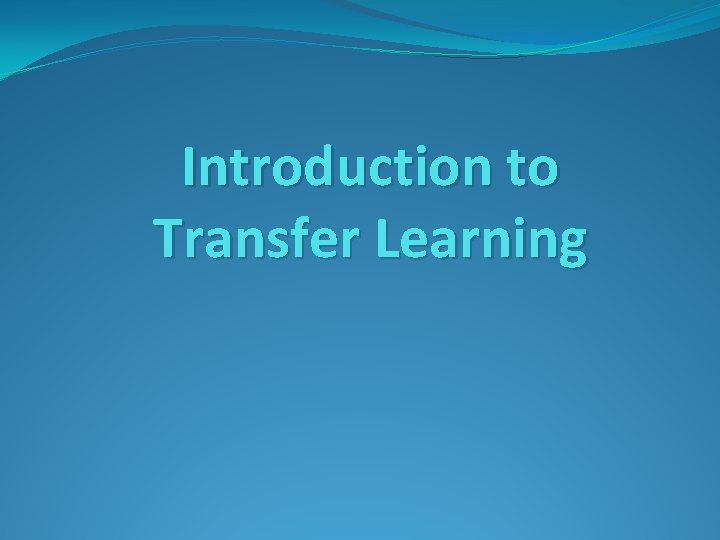 Introduction to Transfer Learning